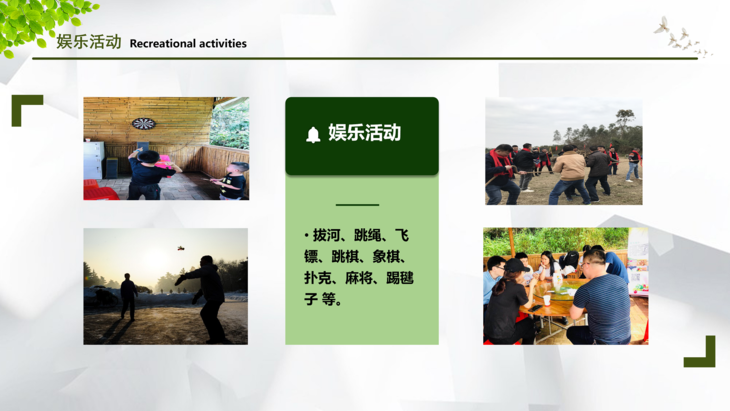 娱乐活动 Recreational activities

娱乐活动

• 拔河、跳绳、飞镖、跳棋、象棋、扑克、麻将、踢毽子 等。